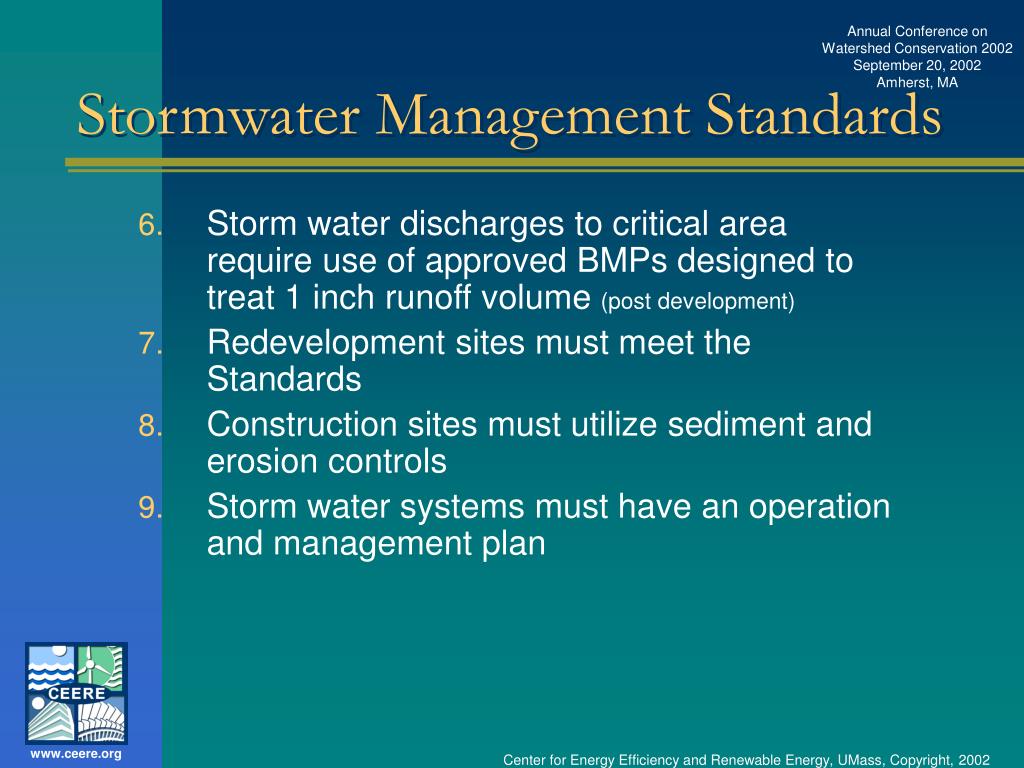 Annual Conference on
Watershed Conservation 2002
September 20, 2002
Amherst, MA

Stormwater Management Standards

6. Storm water discharges to critical area require use of approved BMPs designed to treat 1 inch runoff volume (post development)
7. Redevelopment sites must meet the Standards
8. Construction sites must utilize sediment and erosion controls
9. Storm water systems must have an operation and management plan

CEERE

www.ceere.org

Center for Energy Efficiency and Renewable Energy, UMass, Copyright, 2002